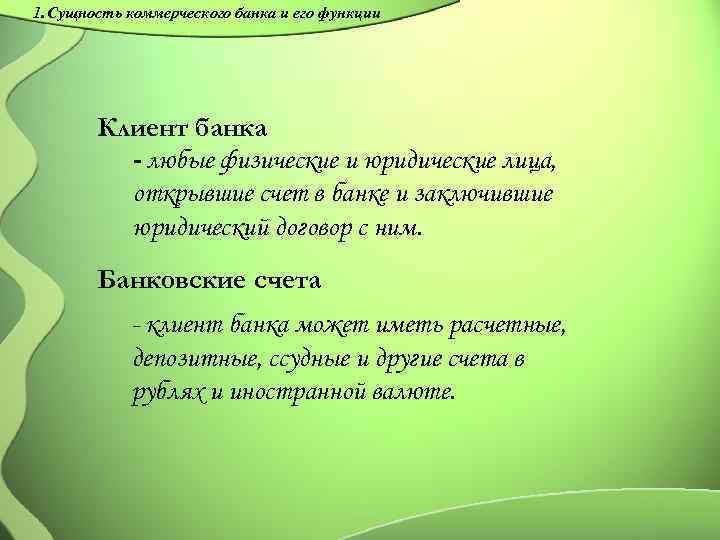 1. Сущность коммерческого банка и его функции

Клиент банка

- любые физические и юридические лица, открывшие счет в банке и заключившие юридический договор с ним.

Банковские счета

- клиент банка может иметь расчетные, депозитные, ссудные и другие счета в рублях и иностранной валюте.